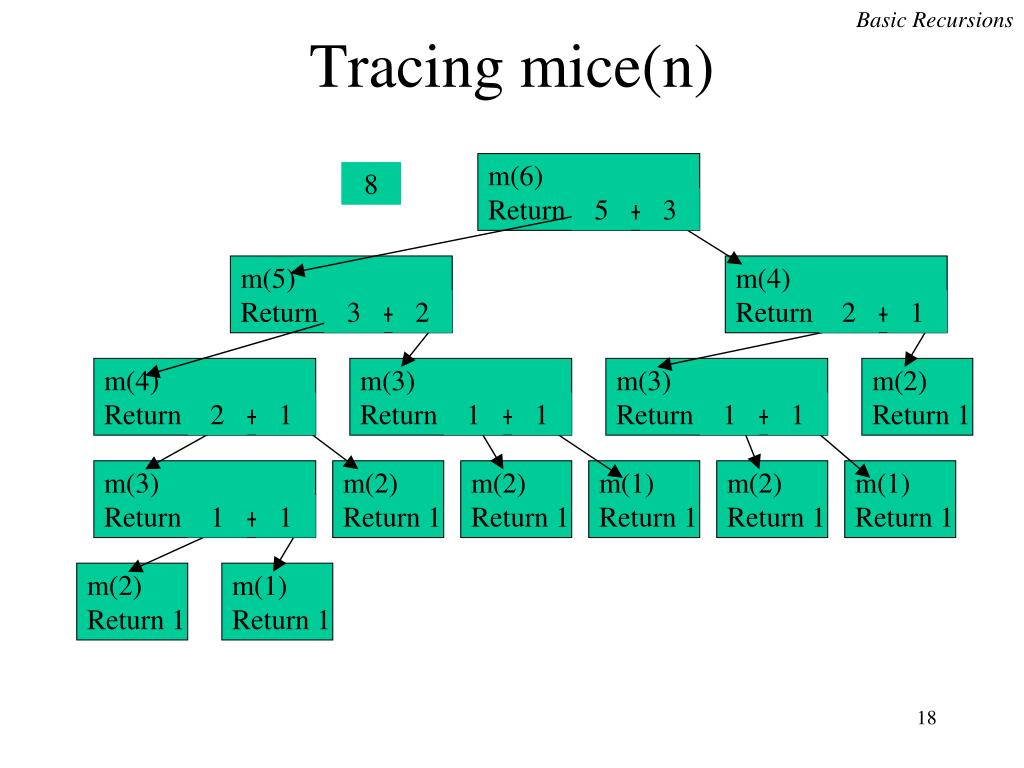 Basic Recursions

Tracing mice(n)

8

m(6)
Return 5 + 3

m(5)
Return 3 + 2

m(4)
Return 2 + 1

m(4)
Return 2 + 1

m(3)
Return 1 + 1

m(3)
Return 1 + 1

m(2)
Return 1

m(3)
Return 1 + 1

m(2)
Return 1

m(2)
Return 1

m(1)
Return 1

m(2)
Return 1

m(1)
Return 1

m(2)
Return 1

m(1)
Return 1

18